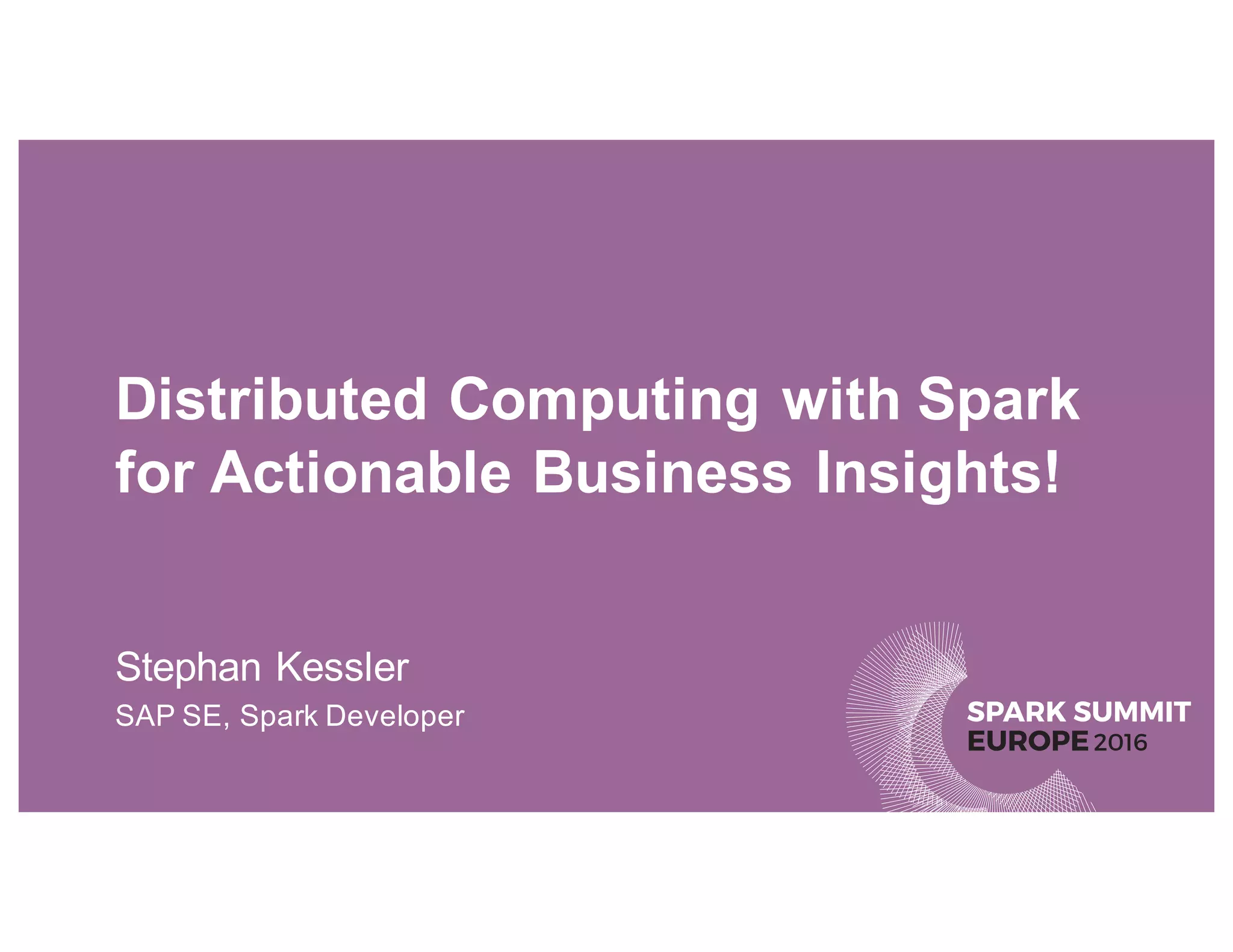 Distributed Computing with Spark for Actionable Business Insights!

Stephan Kessler

SAP SE, Spark Developer

SPARK SUMMIT
EUROPE 2016